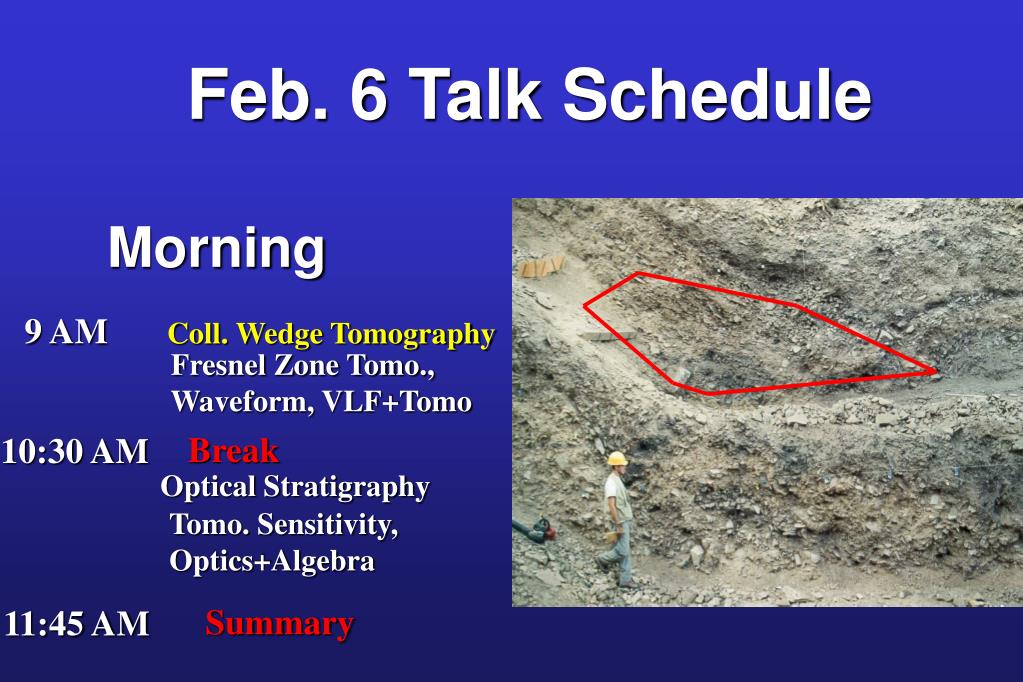 Feb. 6 Talk Schedule

Morning

9 AM Coll. Wedge Tomography
Fresnel Zone Tomo.,
Waveform, VLF+Tomo

10:30 AM Break
Optical Stratigraphy
Tomo. Sensitivity,
Optics+Algebra

11:45 AM Summary